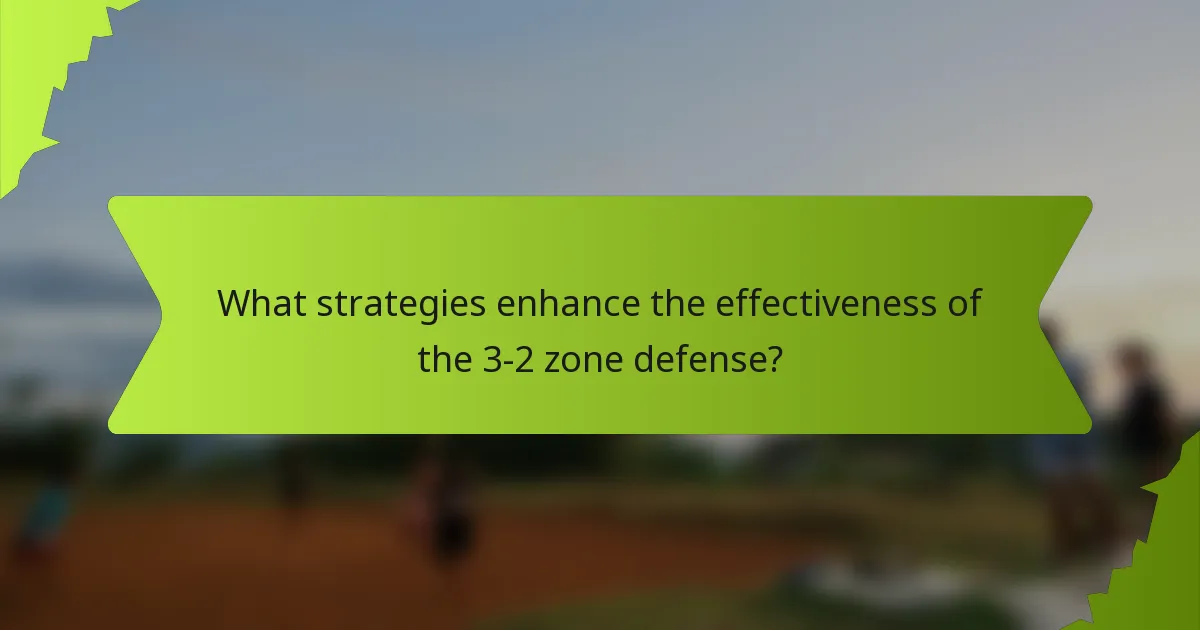 What strategies enhance the effectiveness of the 3-2 zone defense?